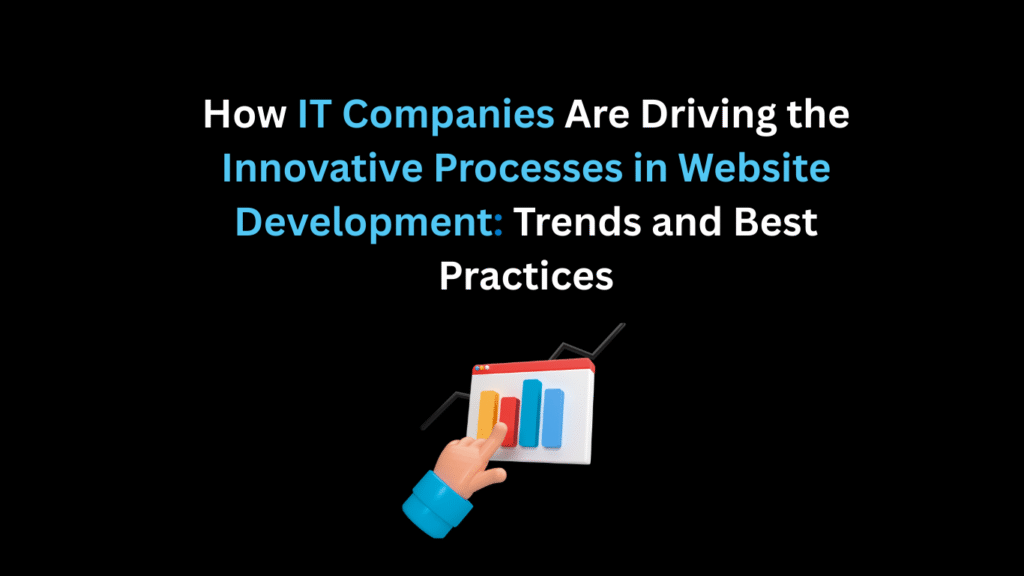 How IT Companies Are Driving the Innovative Processes in Website Development: Trends and Best Practices